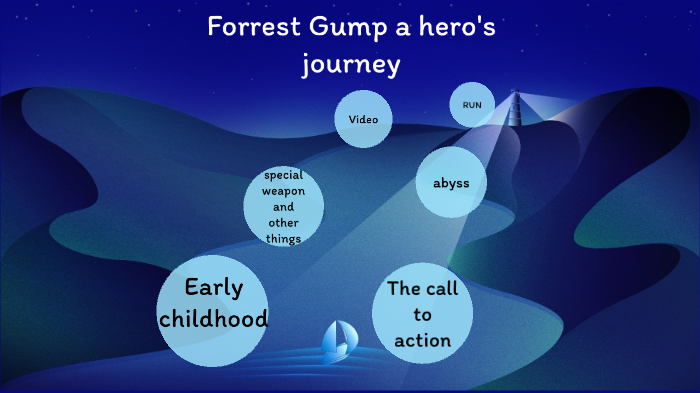 Forrest Gump a hero's journey

Video

RUN

special weapon and other things

abyss

Early childhood

The call to action